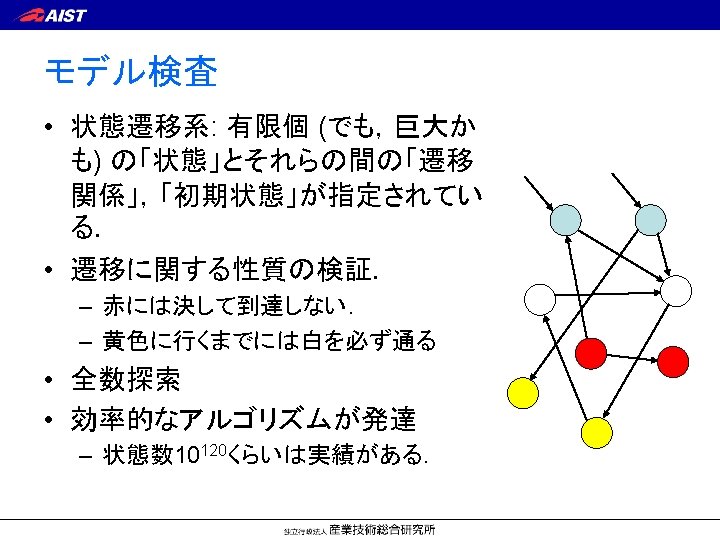 AIST

モデル検査

• 状態遷移系: 有限個 (でも, 巨大かも) の「状態」とそれらの間の「遷移関係」, 「初期状態」が指定されている.
• 遷移に関する性質の検証.
 – 赤には決して到達しない.
 – 黄色に行くまでには白を必ず通る
• 全数探索
• 効率的なアルゴリズムが発達
 – 状態数$10^{120}$くらいは実績がある.

独立行政法人 産業技術総合研究所